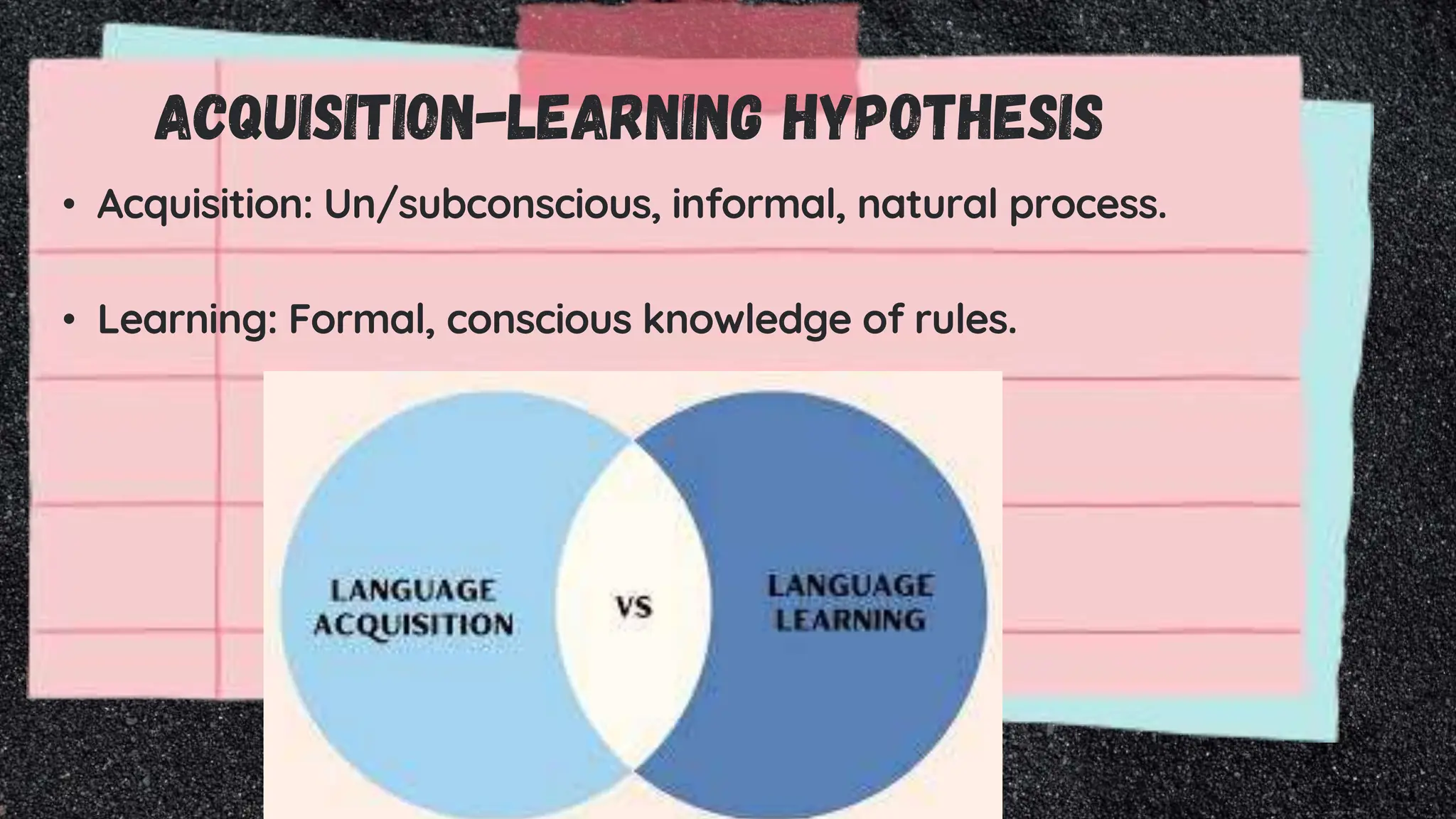 ACQUISITION-LEARNING HYPOTHESIS

• Acquisition: Un/subconscious, informal, natural process.

• Learning: Formal, conscious knowledge of rules.

LANGUAGE ACQUISITION

VS

LANGUAGE LEARNING